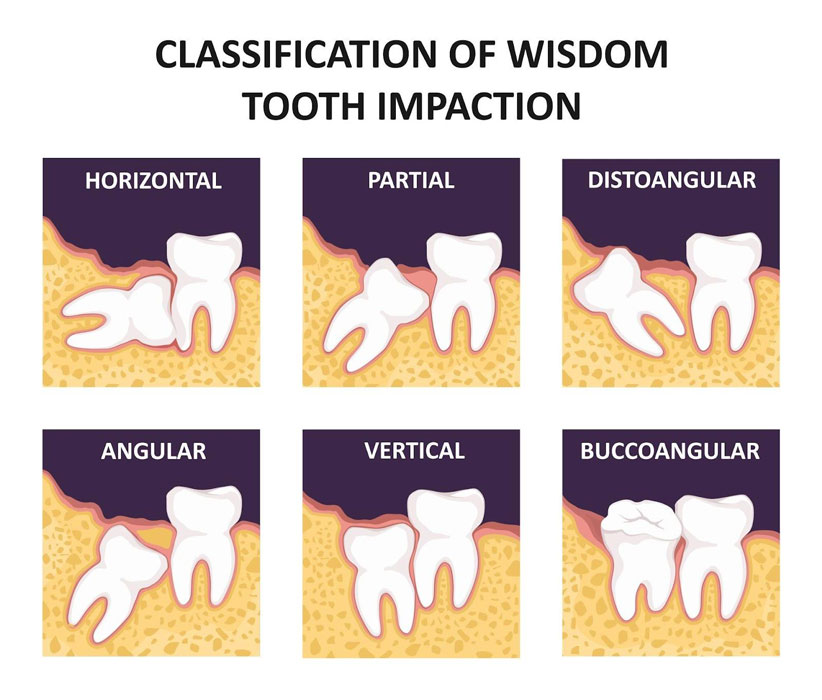 CLASSIFICATION OF WISDOM TOOTH IMPACTION

HORIZONTAL

PARTIAL

DISTOANGULAR

ANGULAR

VERTICAL

BUCCOANGULAR